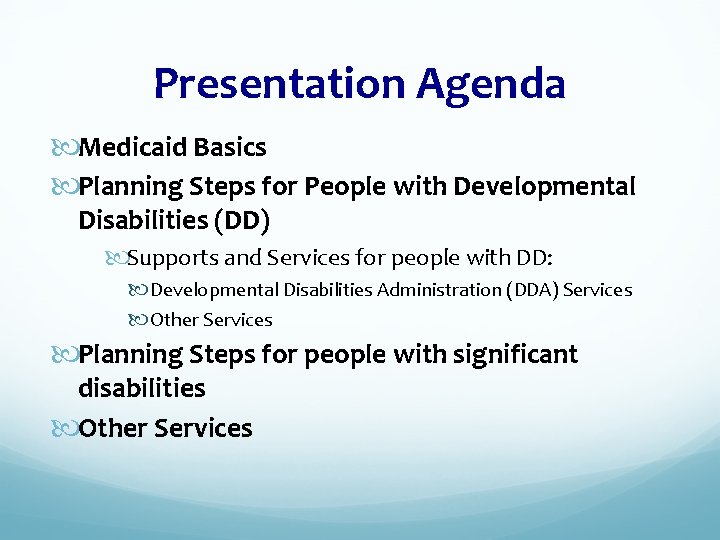 Presentation Agenda

Medicaid Basics

Planning Steps for People with Developmental Disabilities (DD)

Supports and Services for people with DD:

Developmental Disabilities Administration (DDA) Services

Other Services

Planning Steps for people with significant disabilities

Other Services